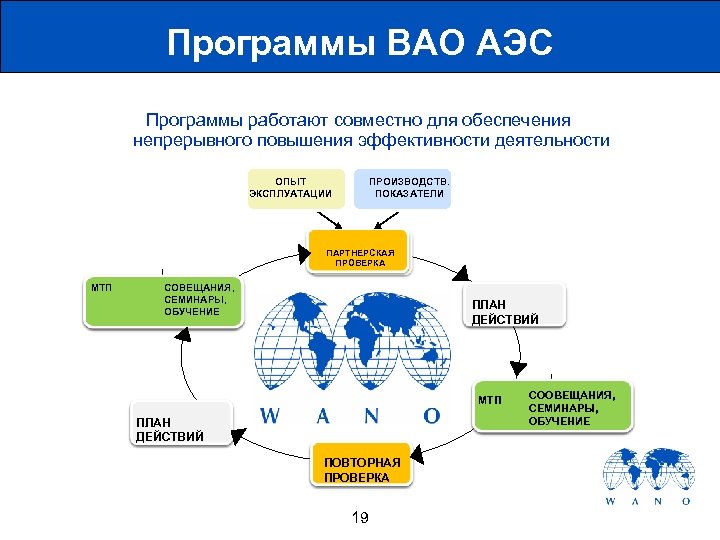 Программы ВАО АЭС

Программы работают совместно для обеспечения непрерывного повышения эффективности деятельности

ОПЫТ ЭКСПЛУАТАЦИИ

ПРОИЗВОДСТВ. ПОКАЗАТЕЛИ

ПАРТНЕРСКАЯ ПРОВЕРКА

ПЛАН ДЕЙСТВИЙ

МТП СООВЕЩАНИЯ, СЕМИНАРЫ, ОБУЧЕНИЕ

ПОВТОРНАЯ ПРОВЕРКА

ПЛАН ДЕЙСТВИЙ

МТП СОВЕЩАНИЯ, СЕМИНАРЫ, ОБУЧЕНИЕ

W A N O

W A N O

19